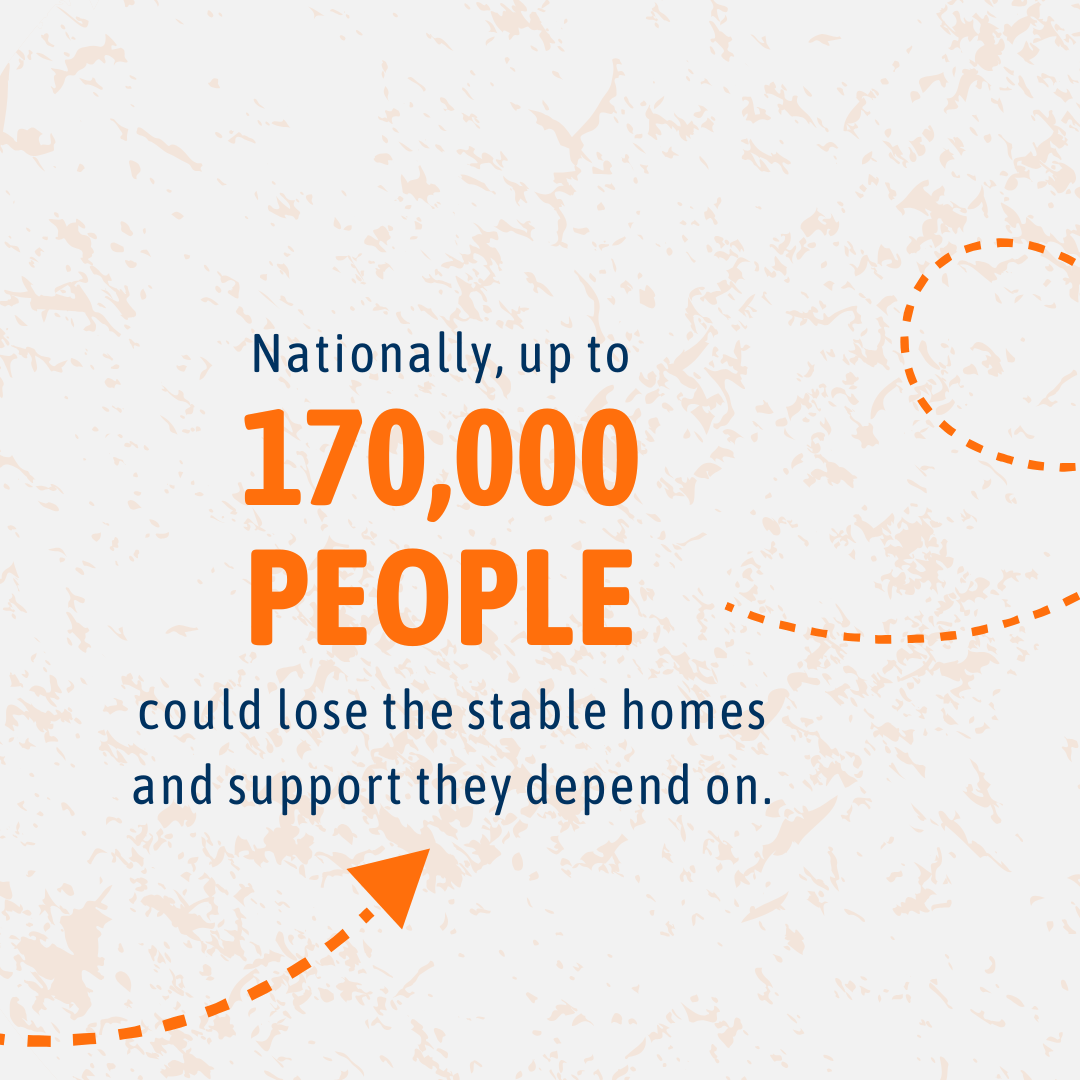 Nationally, up to
170,000
PEOPLE
could lose the stable homes and support they depend on.